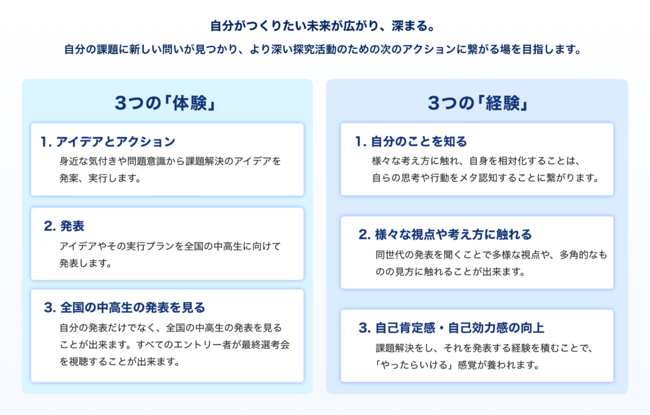 自分がつくりたい未来が広がり、深まる。

自分の課題に新しい問いが見つかり、より深い探究活動のための次のアクションに繋がる場を目指します。

3つの「体験」

1. アイデアとアクション
身近な気付きや問題意識から課題解決のアイデアを発案、実行します。

2. 発表
アイデアやその実行プランを全国の中高生に向けて発表します。

3. 全国の中高生の発表を見る
自分の発表だけでなく、全国の中高生の発表を見ることが出来ます。すべてのエントリー者が最終選考会を視聴することが出来ます。

3つの「経験」

1. 自分のことを知る
様々な考え方に触れ、自身を相対化することは、自らの思考や行動をメタ認知することに繋がります。

2. 様々な視点や考え方に触れる
同世代の発表を聞くことで多様な視点や、多角的なものの見方に触れることが出来ます。

3. 自己肯定感・自己効力感の向上
課題解決をし、それを発表する経験を積むことで、「やったらいける」感覚が養われます。